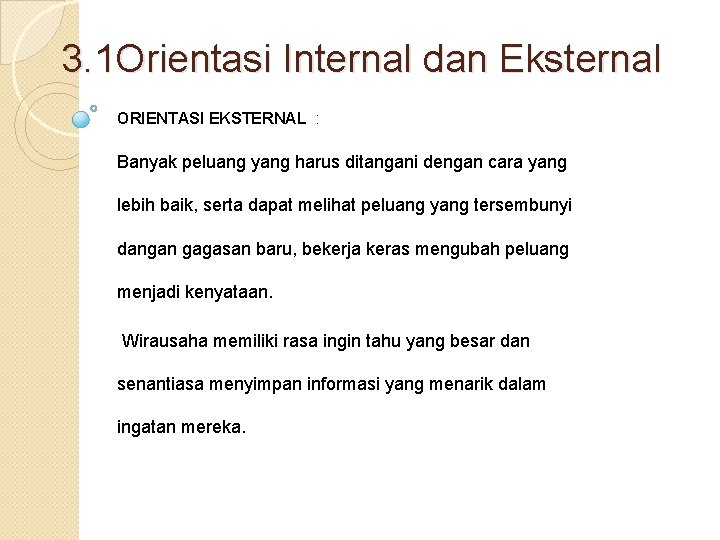 3.1Orientasi Internal dan Eksternal

ORIENTASI EKSTERNAL :

Banyak peluang yang harus ditangani dengan cara yang lebih baik, serta dapat melihat peluang yang tersembunyi dangan gagasan baru, bekerja keras mengubah peluang menjadi kenyataan.

Wirausaha memiliki rasa ingin tahu yang besar dan senantiasa menyimpan informasi yang menarik dalam ingatan mereka.